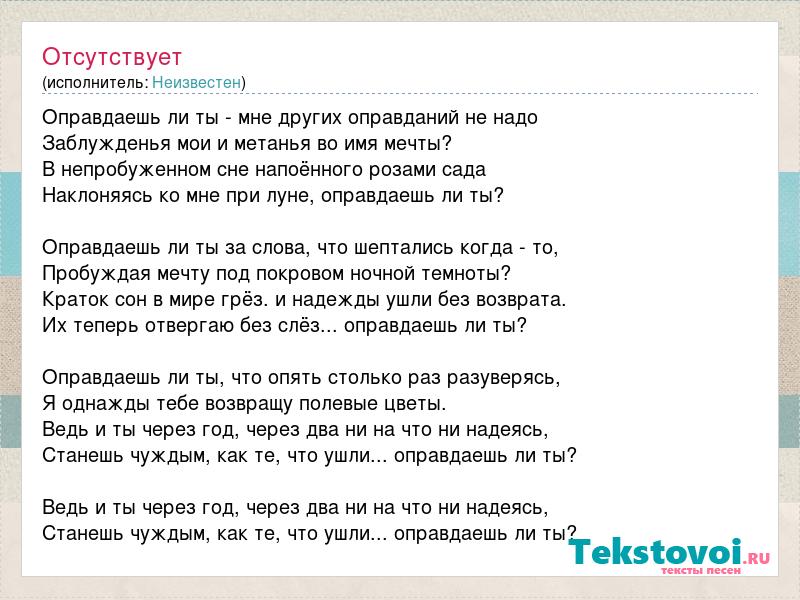 Отсутствует
(исполнитель: Неизвестен)

Оправдаешь ли ты - мне других оправданий не надо
Заблужденья мои и метанья во имя мечты?
В непробуженном сне напоённого розами сада
Наклоняясь ко мне при луне, оправдаешь ли ты?

Оправдаешь ли ты за слова, что шептались когда - то,
Пробуждая мечту под покровом ночной темноты?
Краток сон в мире грёз. и надежды ушли без возврата.
Их теперь отвергаю без слёз... оправдаешь ли ты?

Оправдаешь ли ты, что опять столько раз разуверясь,
Я однажды тебе возвращу полевые цветы.
Ведь и ты через год, через два ни на что ни надеясь,
Станешь чуждым, как те, что ушли... оправдаешь ли ты?

Ведь и ты через год, через два ни на что ни надеясь,
Станешь чуждым, как те, что ушли... оправдаешь ли ты?

Tekstovoi.RU
тексты песен